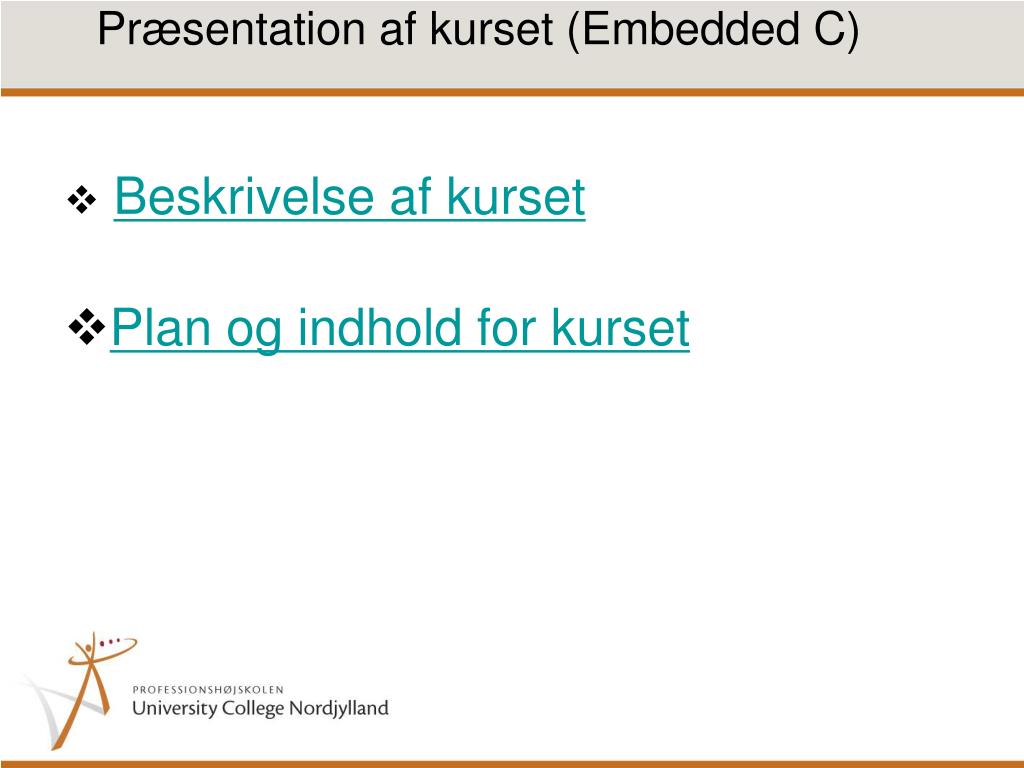 Præsentation af kurset (Embedded C)

❖ Beskrivelse af kurset

❖ Plan og indhold for kurset

PROFESSIONSHØJSKOLEN
University College Nordjylland